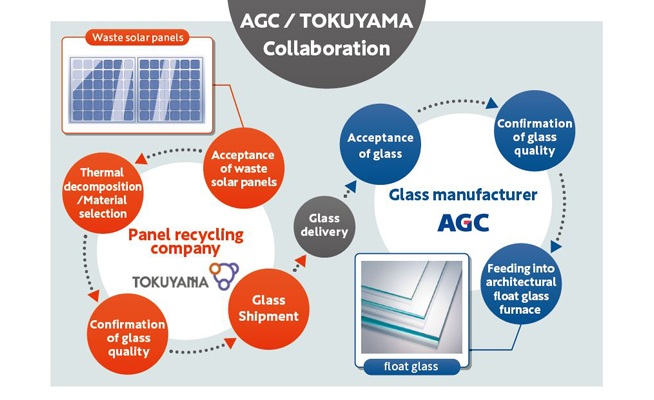 AGC / TOKUYAMA Collaboration

Waste solar panels

Acceptance of waste solar panels

Thermal decomposition /Material selection

Panel recycling company

TOKUYAMA

Confirmation of glass quality

Glass Shipment

Glass delivery

Acceptance of glass

Confirmation of glass quality

Glass manufacturer

AGC

Feeding into architectural float glass furnace

float glass